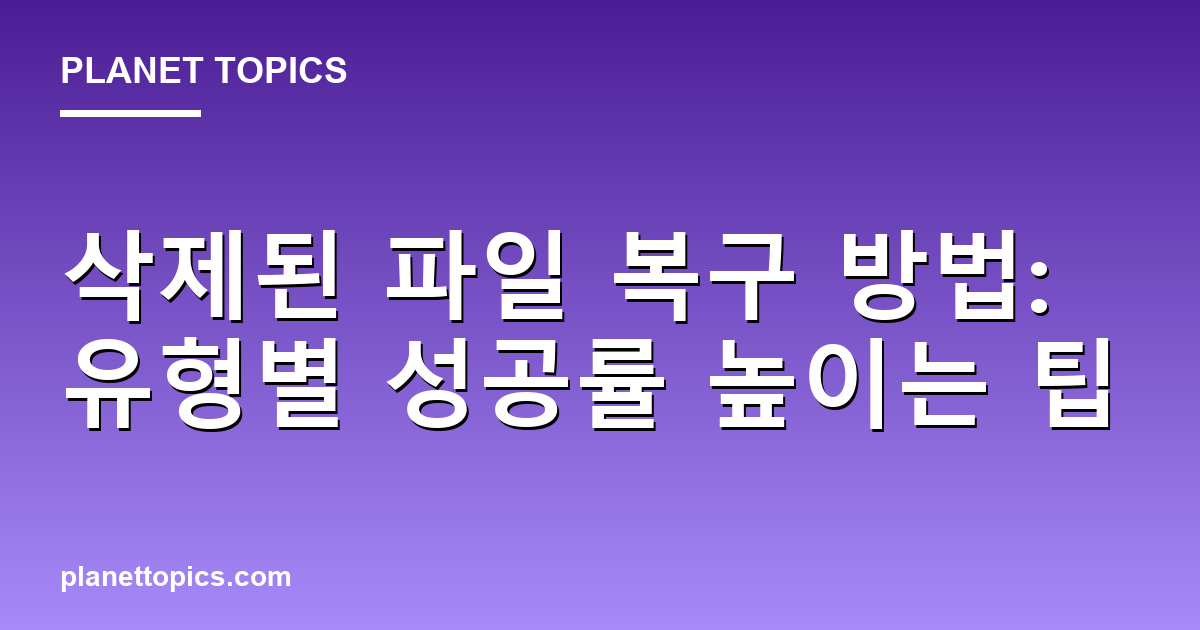 PLANET TOPICS

삭제된 파일 복구 방법: 유형별 성공률 높이는 팁

planettopics.com